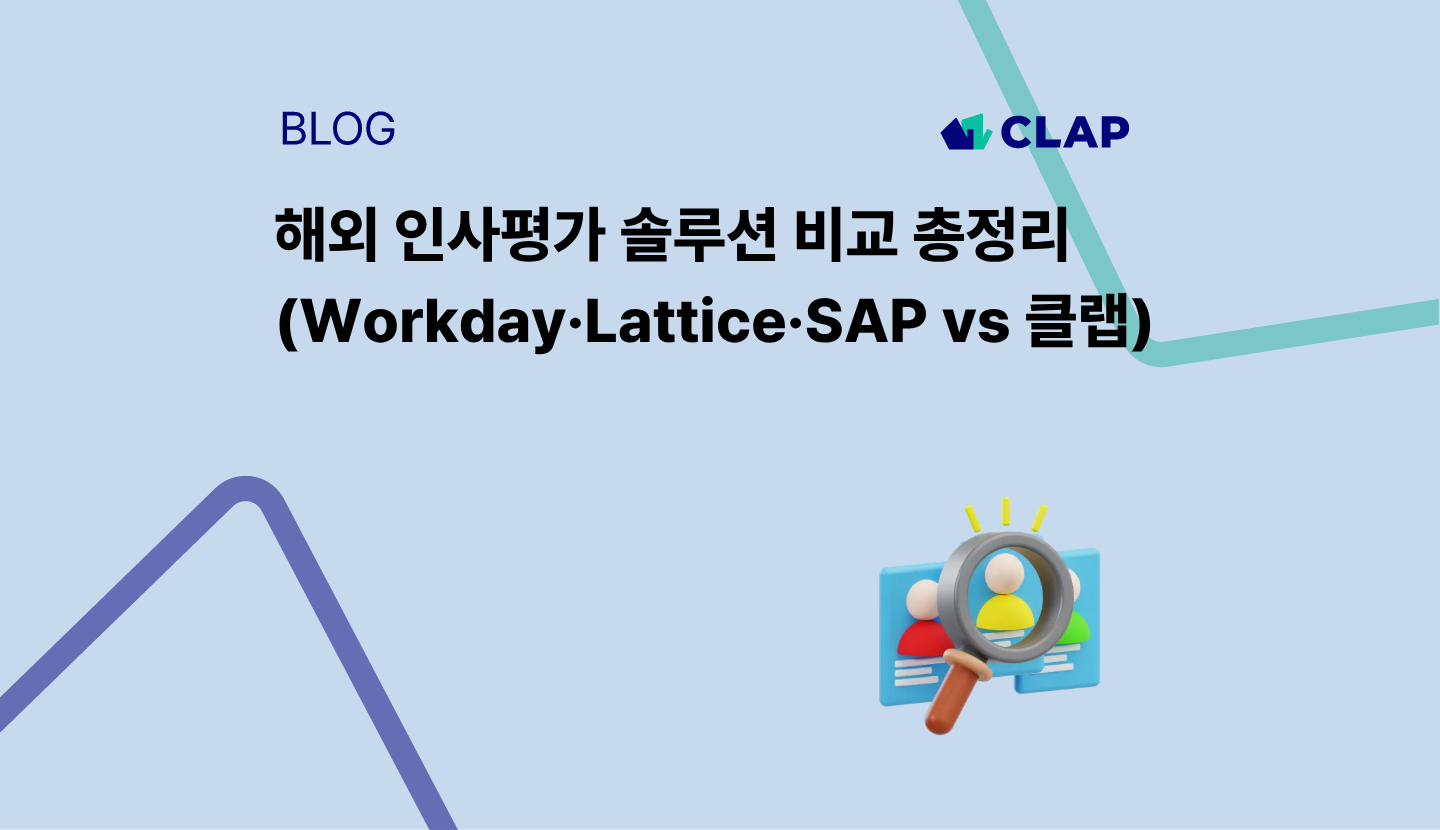 BLOG

CLAP

해외 인사평가 솔루션 비교 총정리 (Workday·Lattice·SAP vs 클랩)